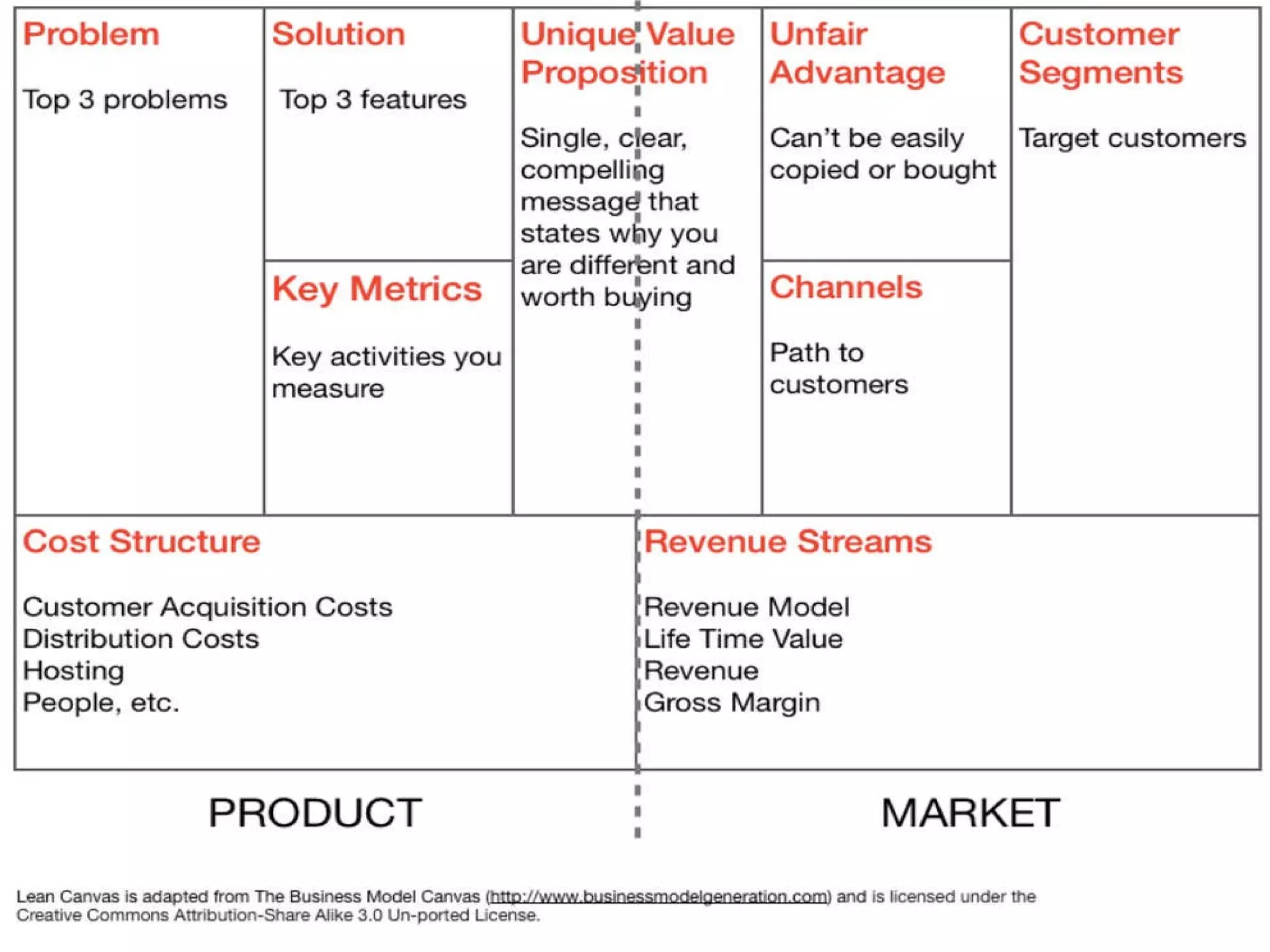 Problem

Top 3 problems

Solution

Top 3 features

Key Metrics

Key activities you measure

Unique Value Proposition

Single, clear, compelling message that states why you are different and worth buying

Unfair Advantage

Can't be easily copied or bought

Channels

Path to customers

Customer Segments

Target customers

Cost Structure

Customer Acquisition Costs
Distribution Costs
Hosting
People, etc.

Revenue Streams

Revenue Model
Life Time Value
Revenue
Gross Margin

PRODUCT

MARKET

Lean Canvas is adapted from The Business Model Canvas (http://www.businessmodelgeneration.com) and is licensed under the Creative Commons Attribution-Share Alike 3.0 Un-ported License.